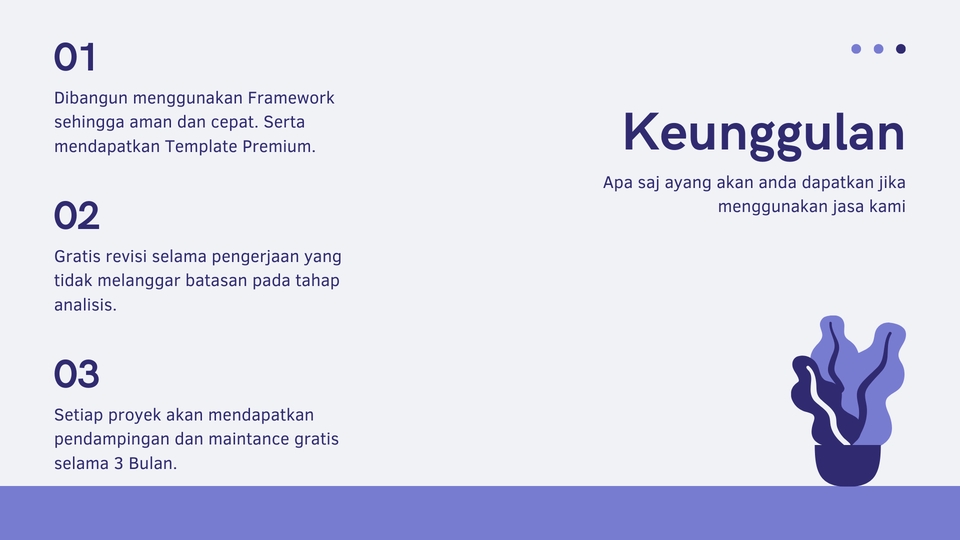 01

Dibangun menggunakan Framework sehingga aman dan cepat. Serta mendapatkan Template Premium.

02

Gratis revisi selama pengerjaan yang tidak melanggar batasan pada tahap analisis.

03

Setiap proyek akan mendapatkan pendampingan dan maintance gratis selama 3 Bulan.

Keunggulan

Apa saj ayang akan anda dapatkan jika menggunakan jasa kami